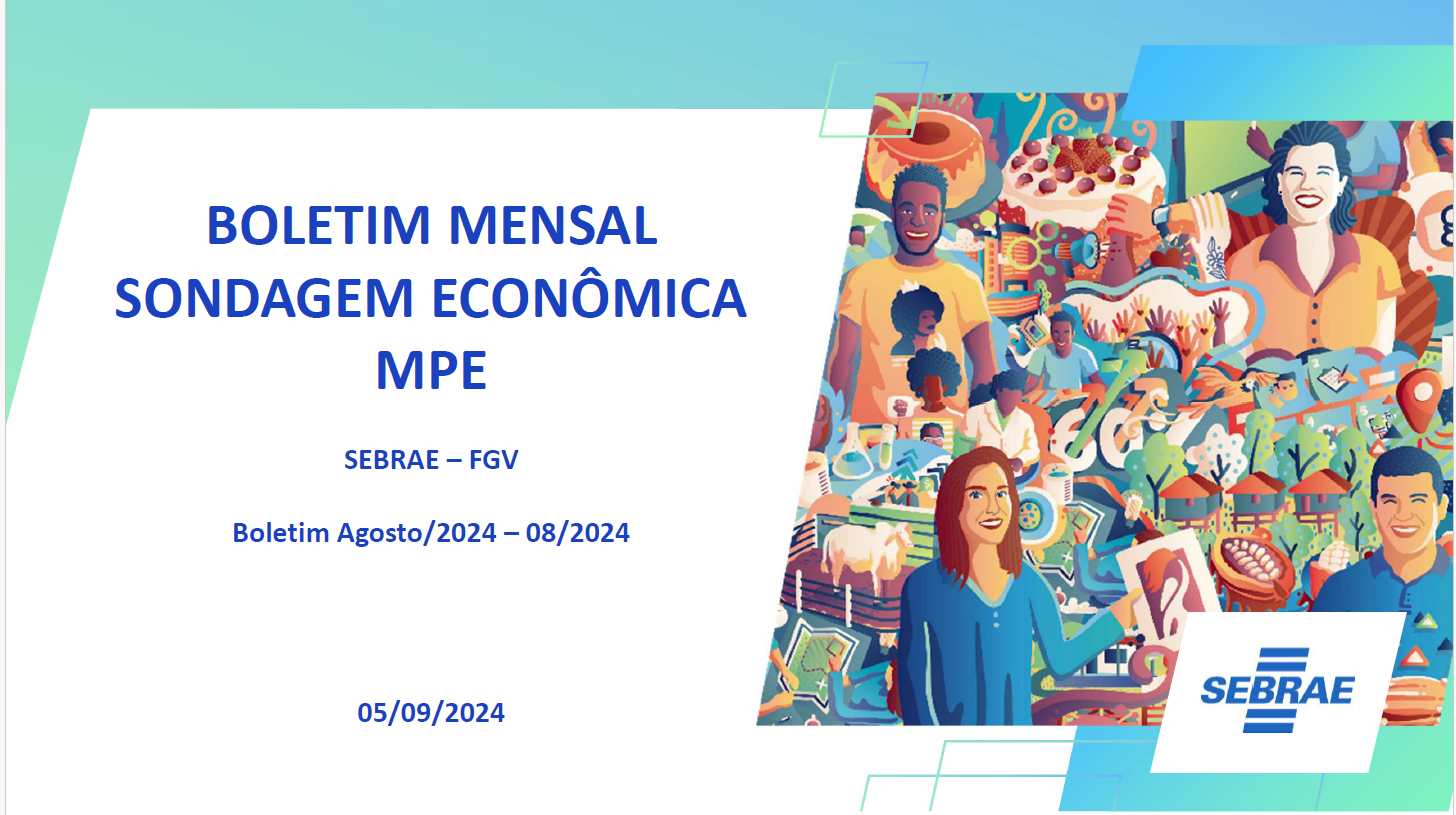 BOLETIM MENSAL
SONDAGEM ECONÔMICA
MPE

SEBRAE – FGV

Boletim Agosto/2024 – 08/2024

05/09/2024

SEBRAE